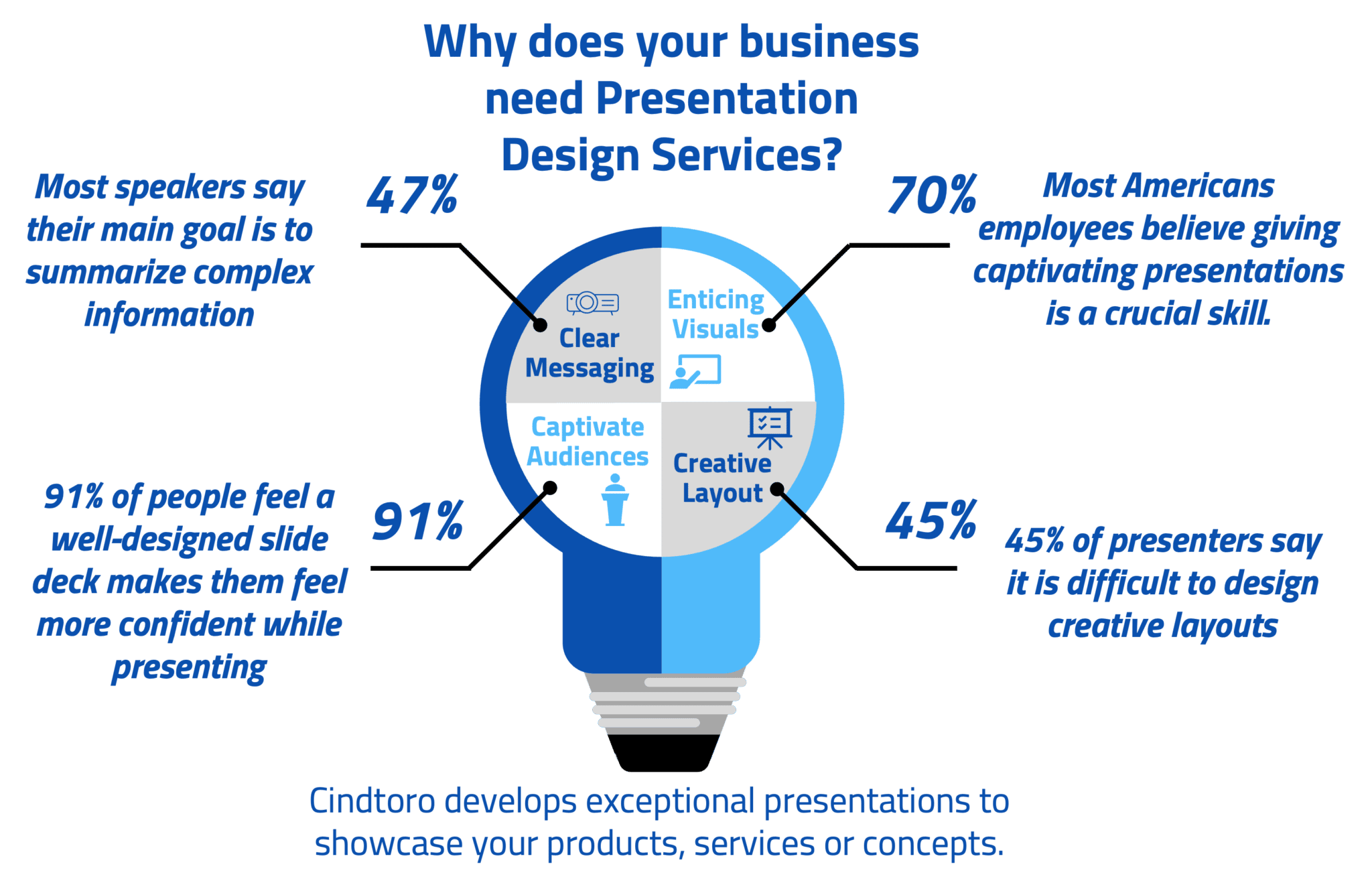 Why does your business need Presentation Design Services?

Most speakers say their main goal is to summarize complex information

47%

70%

Most Americans employees believe giving captivating presentations is a crucial skill.

Clear Messaging

Enticing Visuals

Captivate Audiences

Creative Layout

91% of people feel a well-designed slide deck makes them feel more confident while presenting

91%

45%

45% of presenters say it is difficult to design creative layouts

Cindtoro develops exceptional presentations to showcase your products, services or concepts.